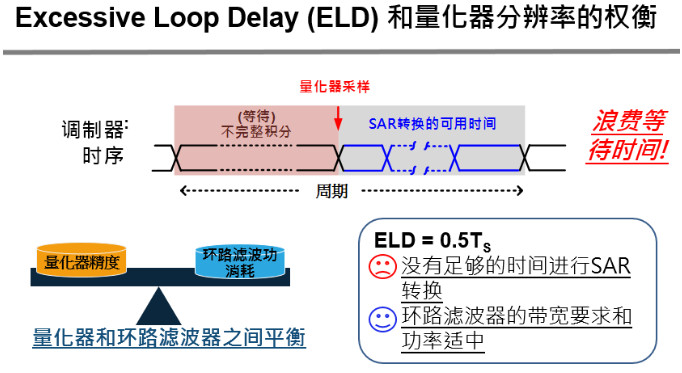 Excessive Loop Delay (ELD) 和量化器分辨率的权衡

量化器采样

调制器:
时序

(等待)
不完整积分

SAR转换的可用时间

浪费等待时间!

周期

量化器精度

环路滤波功消耗

量化器和环路滤波器之间平衡

ELD = 0.5$T_S$

没有足够的时间进行SAR转换

环路滤波器的带宽要求和功率适中